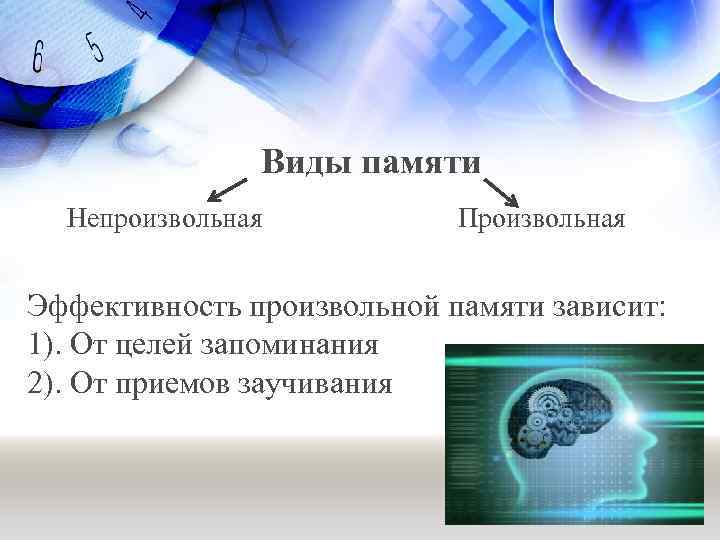 6 5 4

Виды памяти

Непроизвольная

Произвольная

Эффективность произвольной памяти зависит:
1). От целей запоминания
2). От приемов заучивания